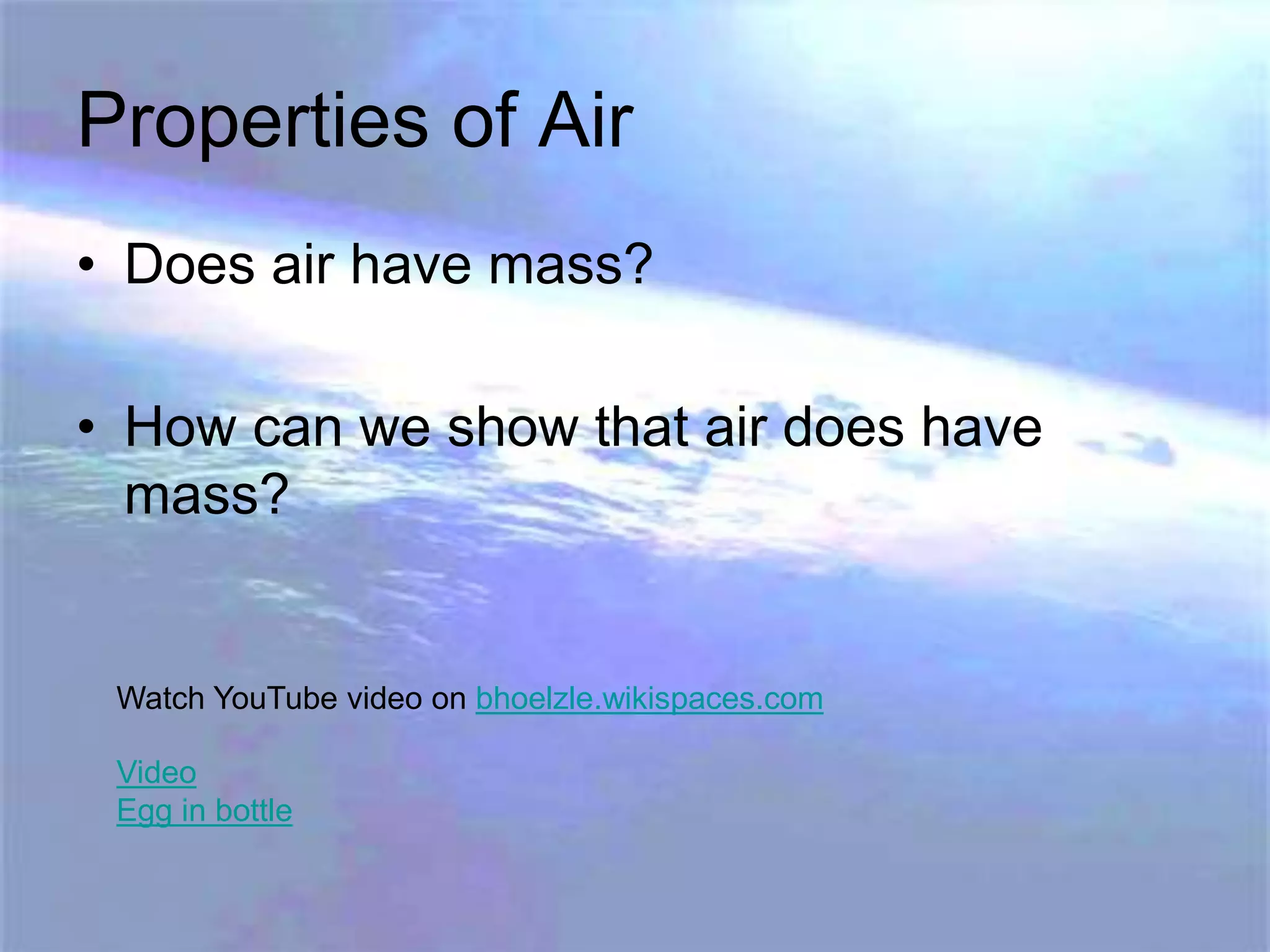 Properties of Air

• Does air have mass?

• How can we show that air does have mass?

Watch YouTube video on bhoelzle.wikispaces.com

Video
Egg in bottle